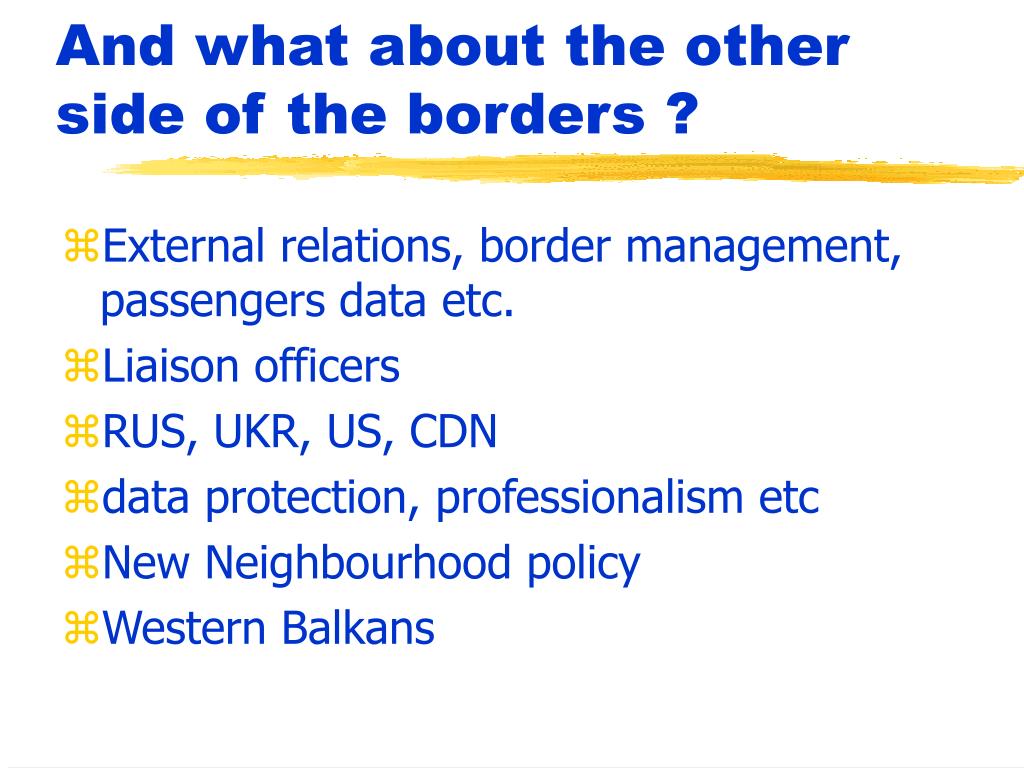 And what about the other side of the borders ?

⌘External relations, border management, passengers data etc.
⌘Liaison officers
⌘RUS, UKR, US, CDN
⌘data protection, professionalism etc
⌘New Neighbourhood policy
⌘Western Balkans